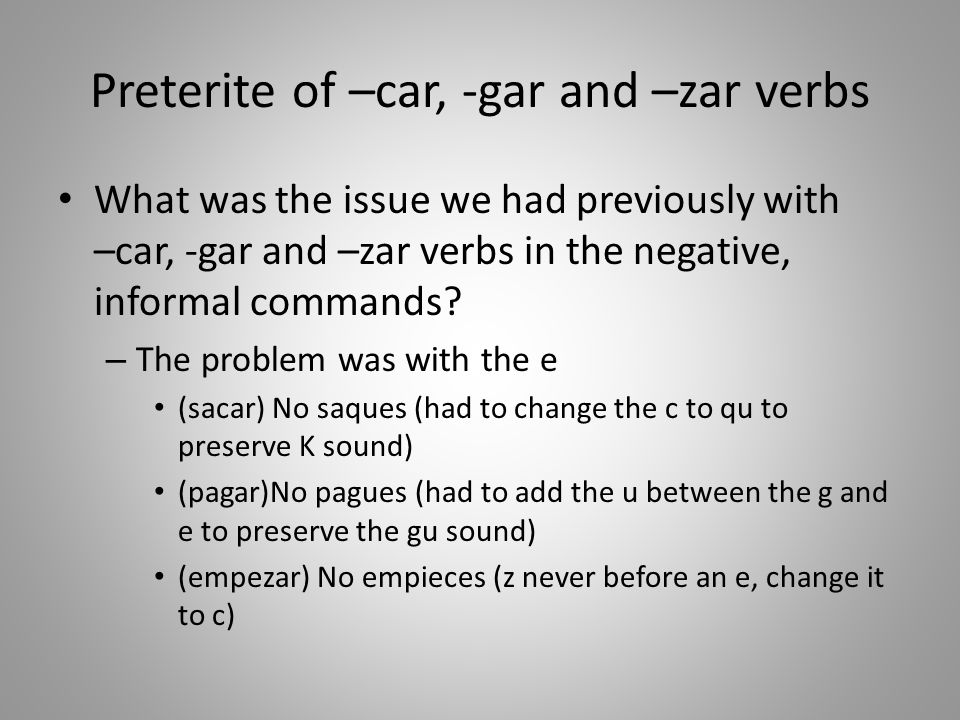 Preterite of –car, -gar and –zar verbs

• What was the issue we had previously with –car, -gar and –zar verbs in the negative, informal commands?

– The problem was with the e

• (sacar) No saques (had to change the c to qu to preserve K sound)

• (pagar)No pagues (had to add the u between the g and e to preserve the gu sound)

• (empezar) No empieces (z never before an e, change it to c)